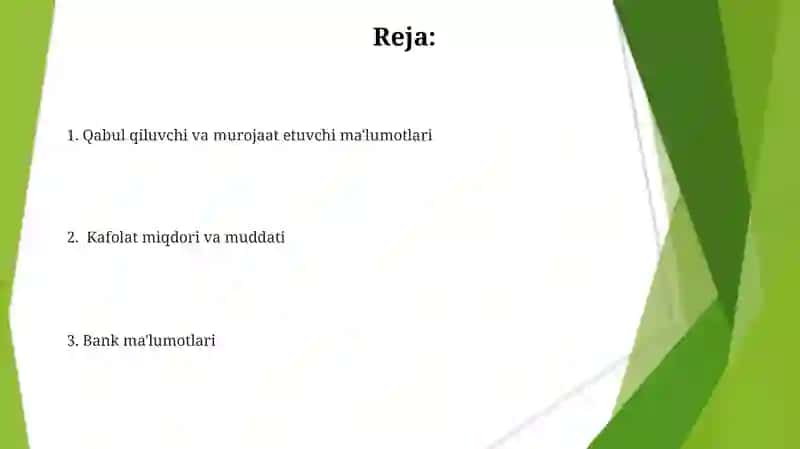 Reja:

1. Qabul qiluvchi va murojaat etuvchi ma'lumotlari

2. Kafolat miqdori va muddati

3. Bank ma'lumotlari